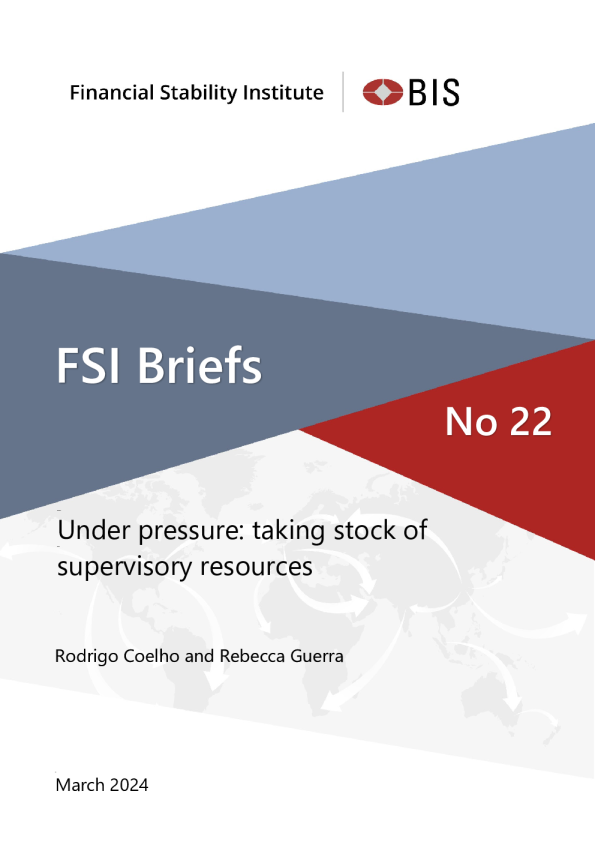 Financial Stability Institute

BIS

FSI Briefs

No 22

Under pressure: taking stock of supervisory resources

Rodrigo Coelho and Rebecca Guerra

March 2024